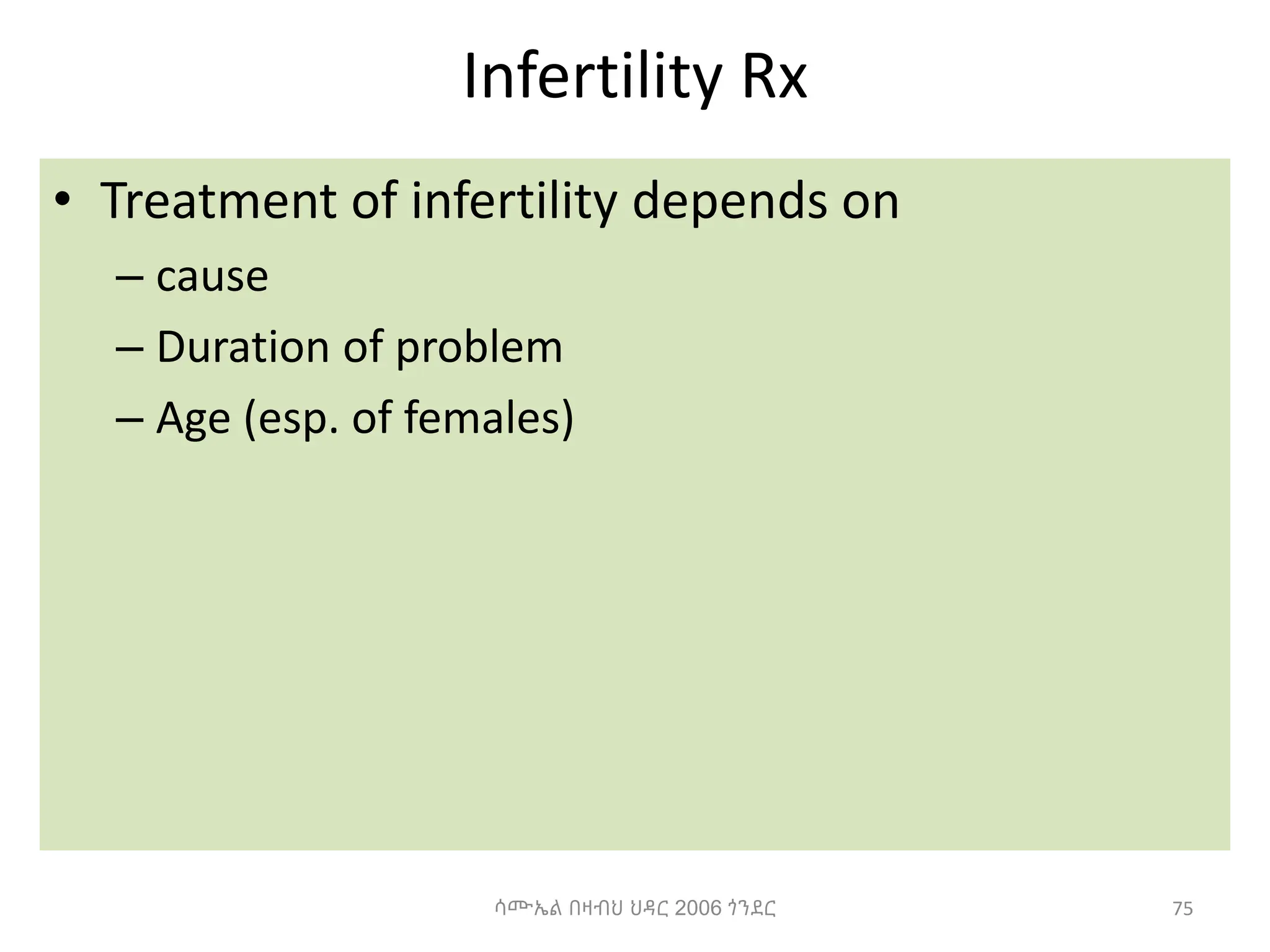 Infertility Rx

• Treatment of infertility depends on
– cause
– Duration of problem
– Age (esp. of females)

ሳሙኤል በዛብህ ህዳር 2006 ጎንደር

75